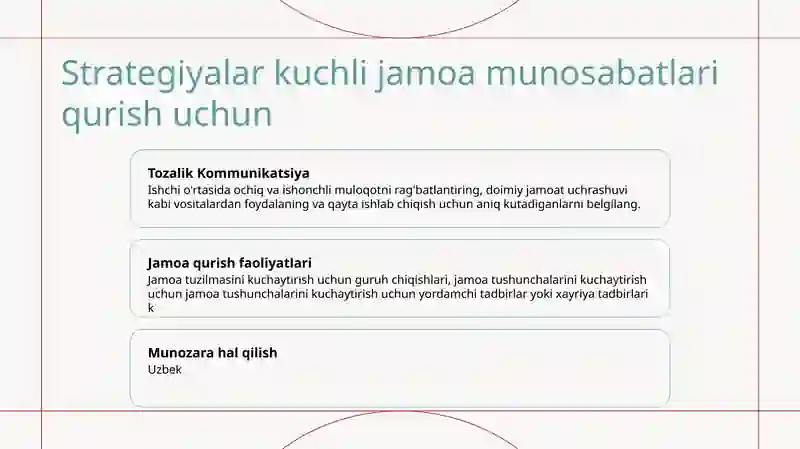 Strategiyalar kuchli jamoa munosabatlari qurish uchun

Tozalik Kommunikatsiya
Ishchi o'rtasida ochiq va ishonchli muloqotni rag'batlantiring, doimiy jamoat uchrashuvi kabi vositalardan foydalaning va qayta ishlab chiqish uchun aniq kutadiganlarni belgilang.

Jamoa qurish faoliyatlari
Jamoa tuzilmasini kuchaytirish uchun guruh chiqishlari, jamoa tushunchalarini kuchaytirish uchun jamoa tushunchalarini kuchaytirish uchun yordamchi tadbirlar yoki xayriya tadbirlari k

Munozara hal qilish
Uzbek